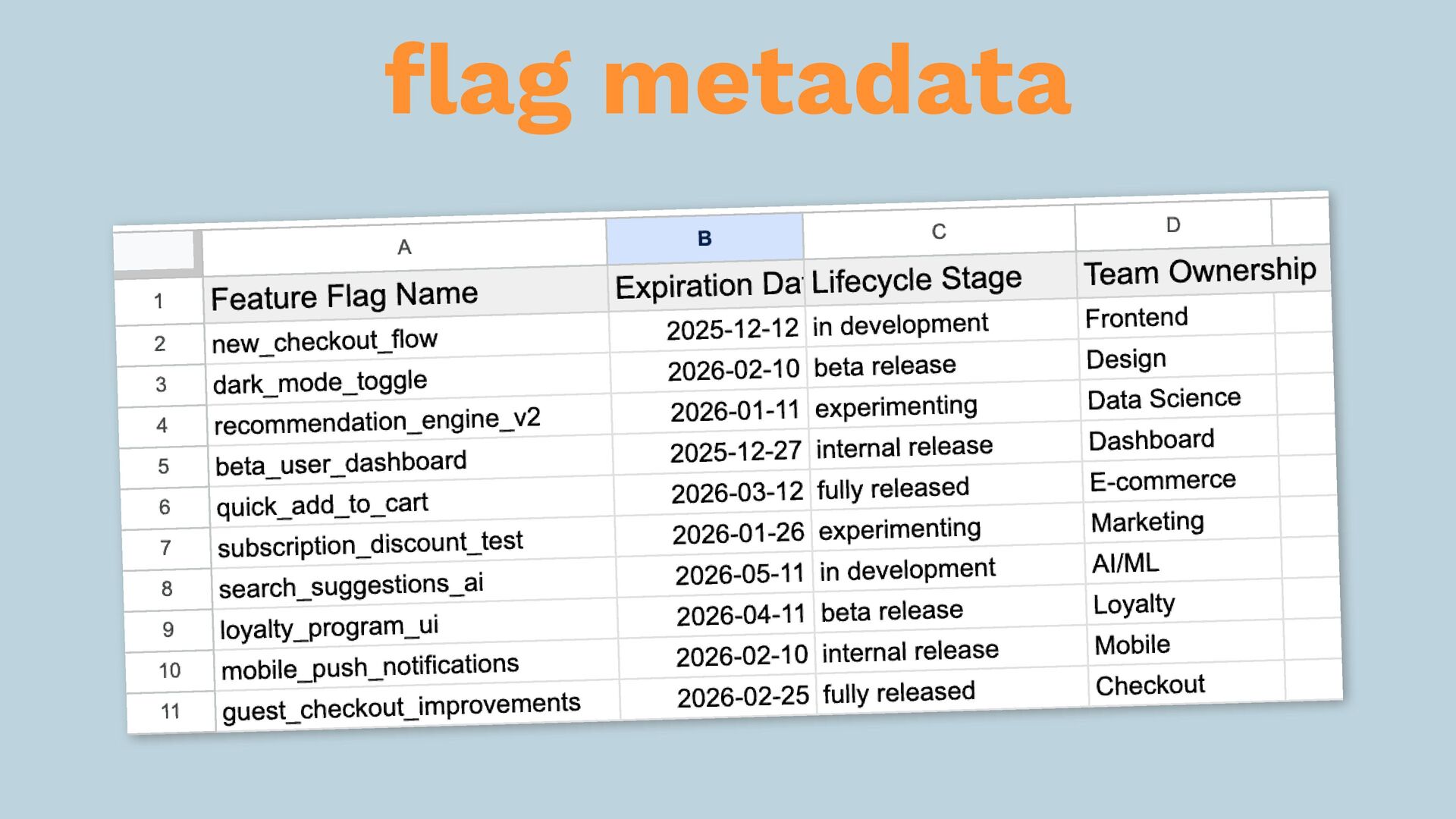 flag metadata

|  | A | B | C | D |
|---|---|---|---|---|
| 1 | Feature Flag Name | Expiration Da | Lifecycle Stage | Team Ownership |
| 2 | new_checkout_flow | 2025-12-12 | in development | Frontend |
| 3 | dark_mode_toggle | 2026-02-10 | beta release | Design |
| 4 | recommendation_engine_v2 | 2026-01-11 | experimenting | Data Science |
| 5 | beta_user_dashboard | 2025-12-27 | internal release | Dashboard |
| 6 | quick_add_to_cart | 2026-03-12 | fully released | E-commerce |
| 7 | subscription_discount_test | 2026-01-26 | experimenting | Marketing |
| 8 | search_suggestions_ai | 2026-05-11 | in development | AI/ML |
| 9 | loyalty_program_ui | 2026-04-11 | beta release | Loyalty |
| 10 | mobile_push_notifications | 2026-02-10 | internal release | Mobile |
| 11 | guest_checkout_improvements | 2026-02-25 | fully released | Checkout |